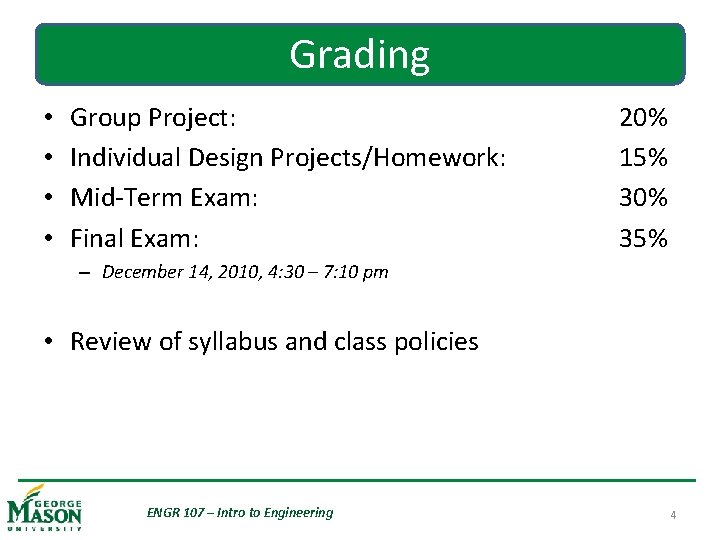 Grading

• Group Project: 20%
• Individual Design Projects/Homework: 15%
• Mid-Term Exam: 30%
• Final Exam: 35%
– December 14, 2010, 4:30 – 7:10 pm

• Review of syllabus and class policies

GEORGE MASON UNIVERSITY

ENGR 107 – Intro to Engineering

4